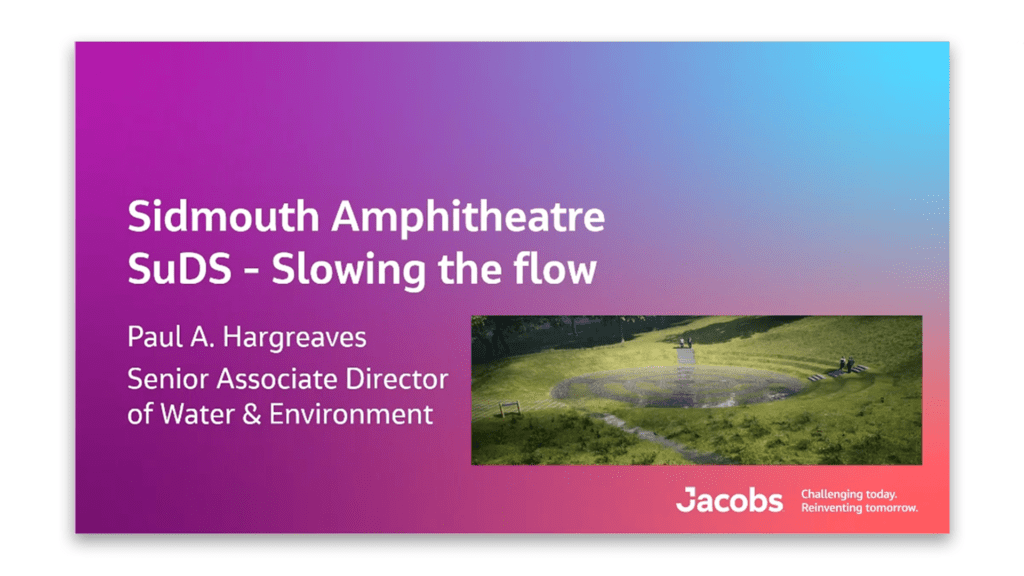 Sidmouth Amphitheatre SuDS - Slowing the flow

Paul A. Hargreaves

Senior Associate Director of Water & Environment

Jacobs

Challenging today.
Reinventing tomorrow.